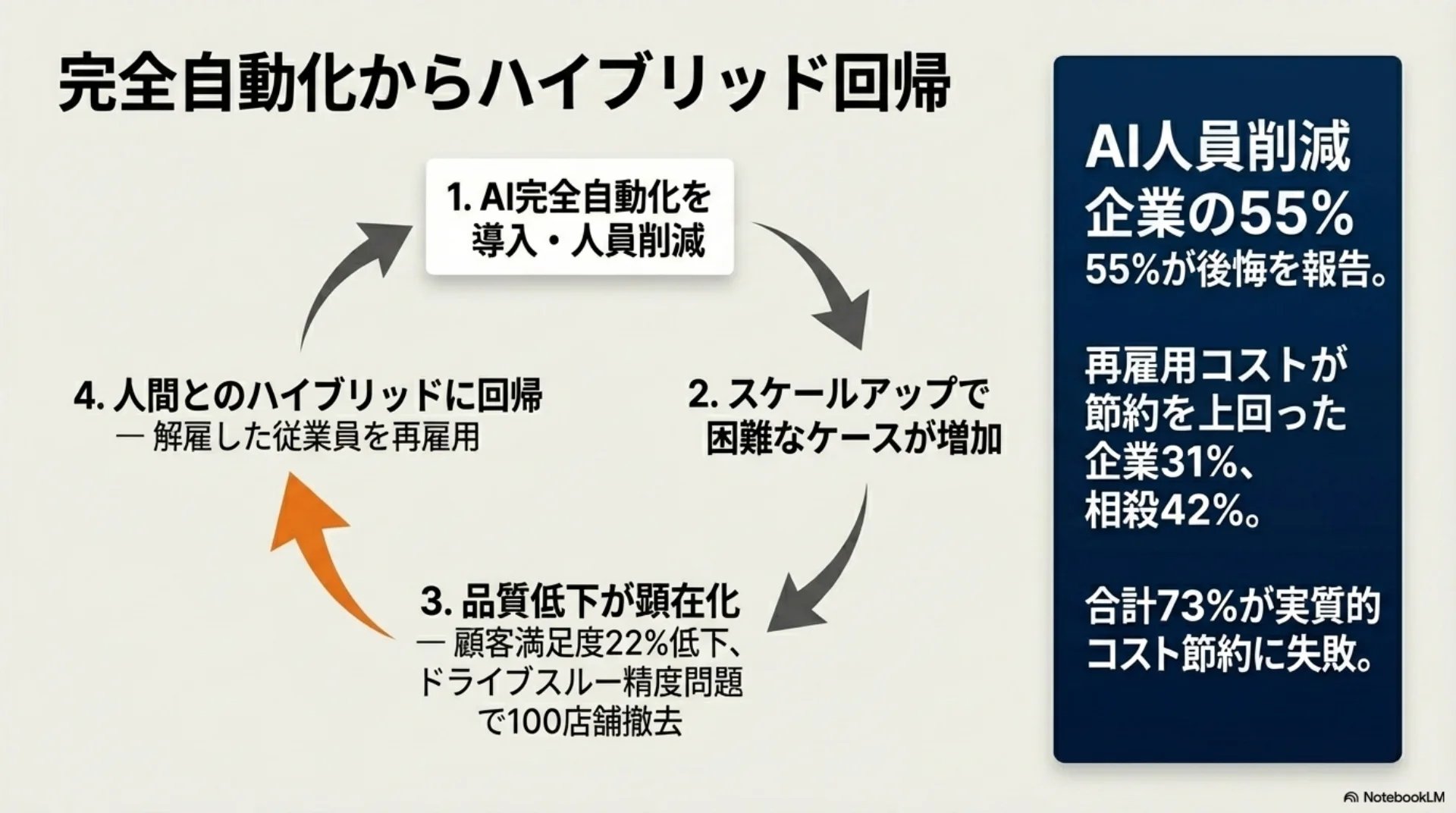 完全自動化からハイブリッド回帰

1. AI完全自動化を導入・人員削減

2. スケールアップで困難なケースが増加

3. 品質低下が顕在化
— 顧客満足度22%低下、ドライブスルー精度問題で100店舗撤去

4. 人間とのハイブリッドに回帰
— 解雇した従業員を再雇用

AI人員削減企業の55%
55%が後悔を報告。

再雇用コストが節約を上回った企業31%、相殺42%。

合計73%が実質的コスト節約に失敗。

NotebookLM